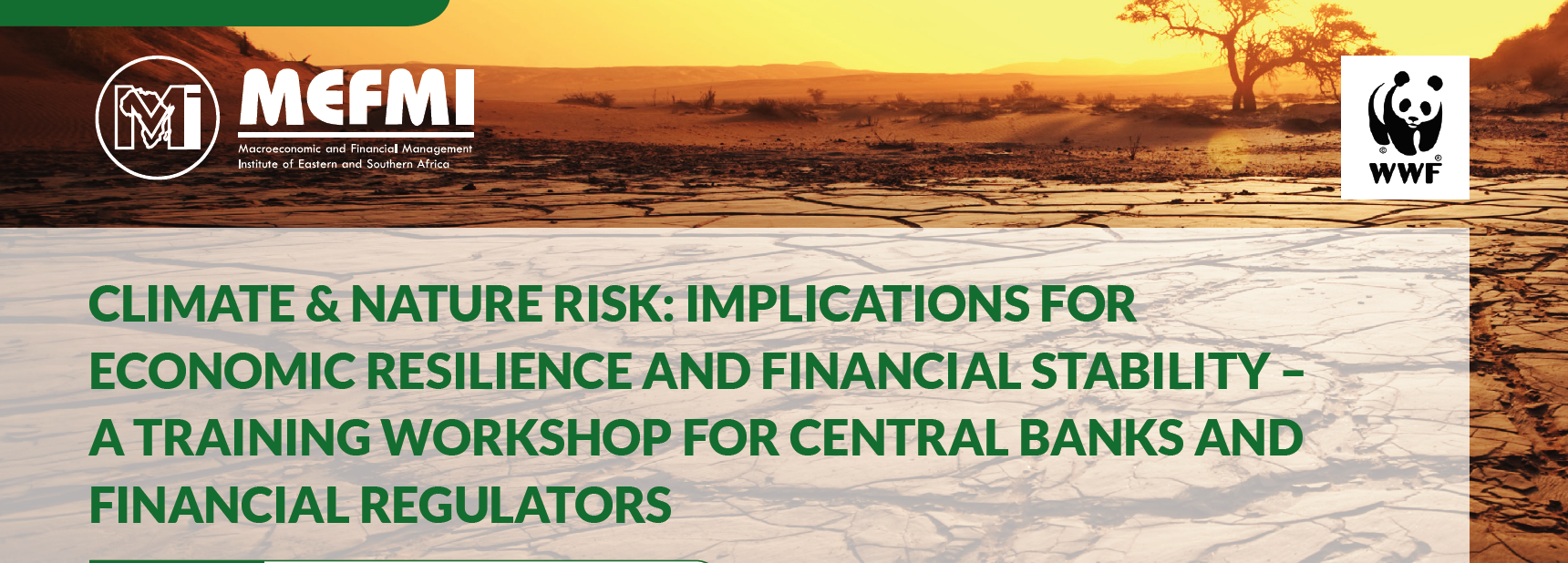 MEFMI
Macroeconomic and Financial Management Institute of Eastern and Southern Africa

WWF

CLIMATE & NATURE RISK: IMPLICATIONS FOR ECONOMIC RESILIENCE AND FINANCIAL STABILITY – A TRAINING WORKSHOP FOR CENTRAL BANKS AND FINANCIAL REGULATORS